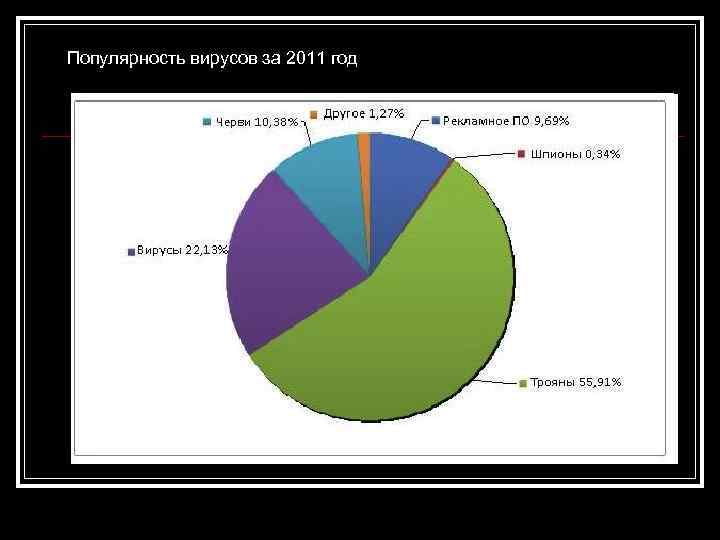 Популярность вирусов за 2011 год

Черви 10,38%

Другое 1,27%

Рекламное ПО 9,69%

Шпионы 0,34%

Вирусы 22,13%

Трояны 55,91%